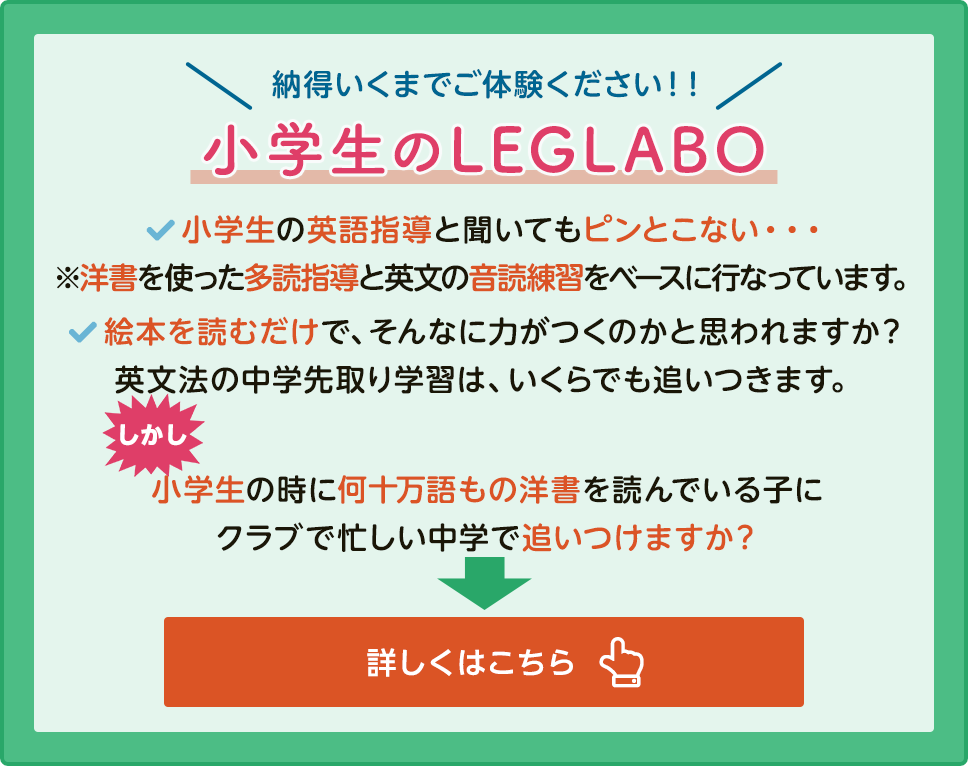 納得いくまでご体験ください！！

小学生のLEGLABO

小学生の英語指導と聞いてもピンとこない・・・
※洋書を使った多読指導と英文の音読練習をベースに行なっています。

絵本を読むだけで、そんなに力がつくのかと思われますか？
英文法の中学先取り学習は、いくらでも追いつきます。

しかし

小学生の時に何十万語もの洋書を読んでいる子に
クラブで忙しい中学で追いつけますか？

詳しくはこちら